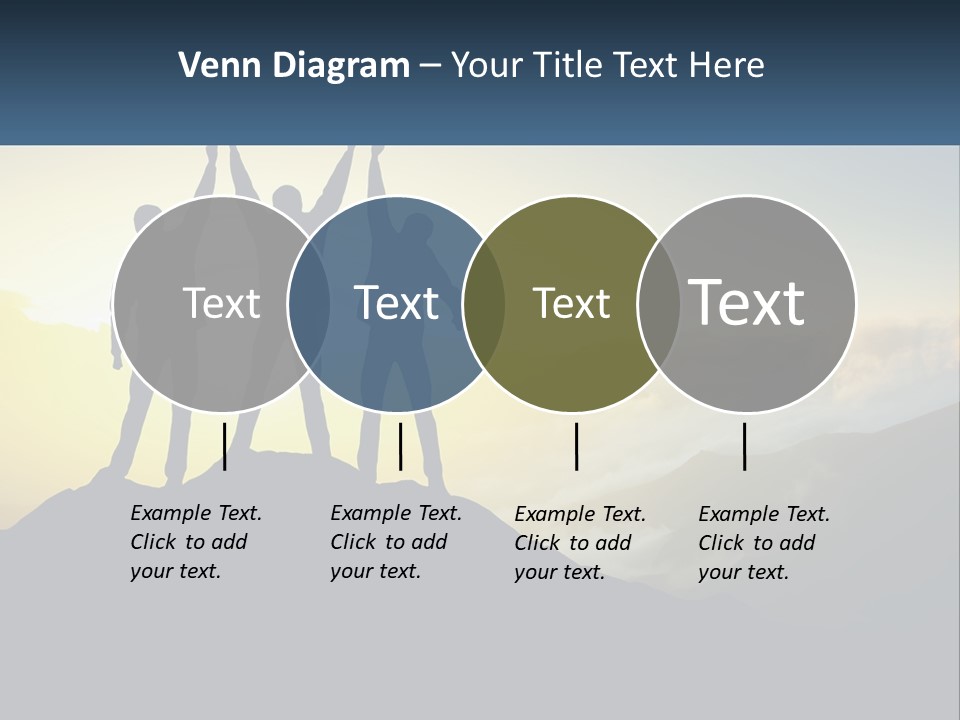 Venn Diagram – Your Title Text Here

Text

Text

Text

Text

Example Text. Click to add your text.

Example Text. Click to add your text.

Example Text. Click to add your text.

Example Text. Click to add your text.